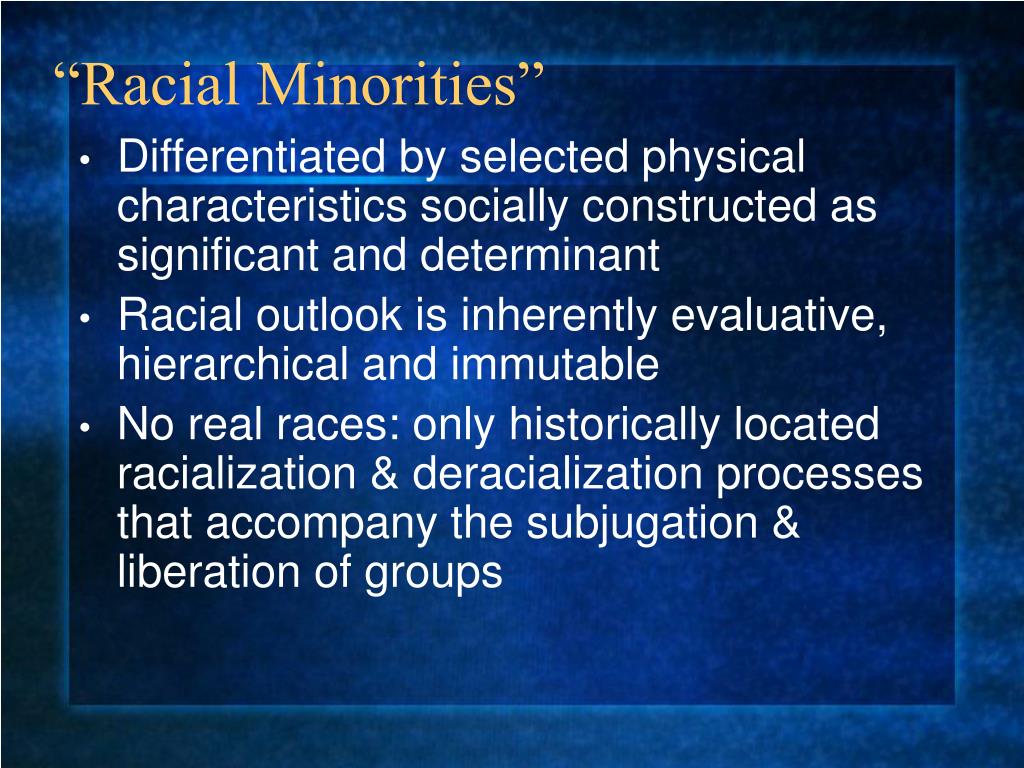 “Racial Minorities”

• Differentiated by selected physical characteristics socially constructed as significant and determinant
• Racial outlook is inherently evaluative, hierarchical and immutable
• No real races: only historically located racialization & deracialization processes that accompany the subjugation & liberation of groups